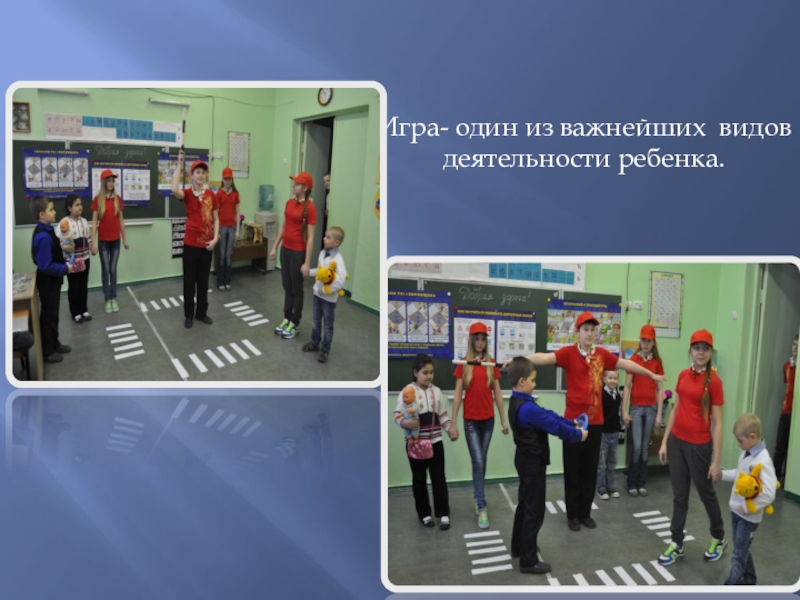 Игра- один из важнейших видов деятельности ребенка.

Добрая дорога!

Добрая дорога!